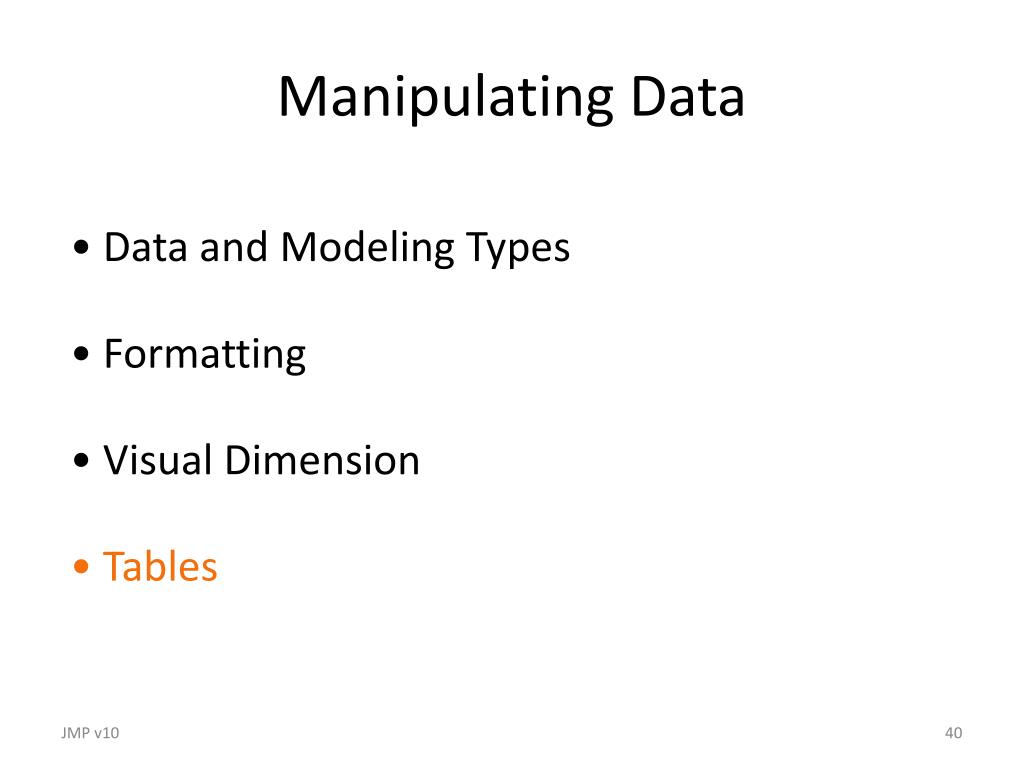 Manipulating Data

• Data and Modeling Types

• Formatting

• Visual Dimension

• Tables

JMP v10

40